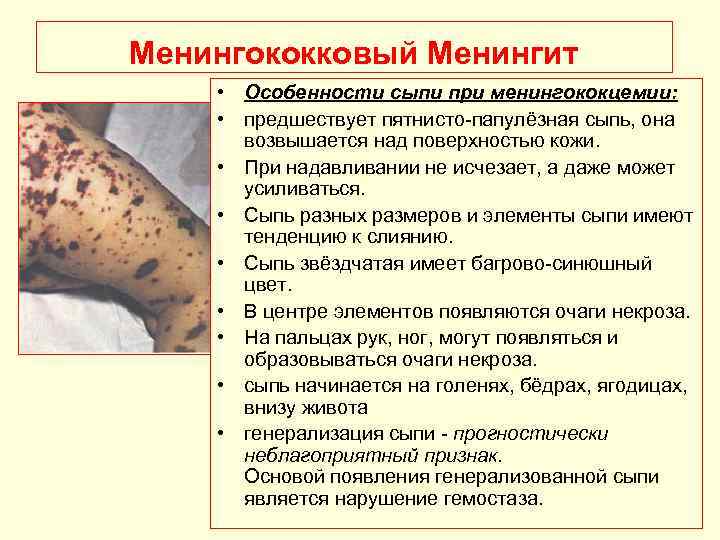 Менингококковый Менингит

• Особенности сыпи при менингококцемии:
• предшествует пятнисто-папулёзная сыпь, она возвышается над поверхностью кожи.
• При надавливании не исчезает, а даже может усиливаться.
• Сыпь разных размеров и элементы сыпи имеют тенденцию к слиянию.
• Сыпь звёздчатая имеет багрово-синюшный цвет.
• В центре элементов появляются очаги некроза.
• На пальцах рук, ног, могут появляться и образовываться очаги некроза.
• сыпь начинается на голенях, бёдрах, ягодицах, внизу живота
• генерализация сыпи - прогностически неблагоприятный признак.
Основой появления генерализованной сыпи является нарушение гемостаза.